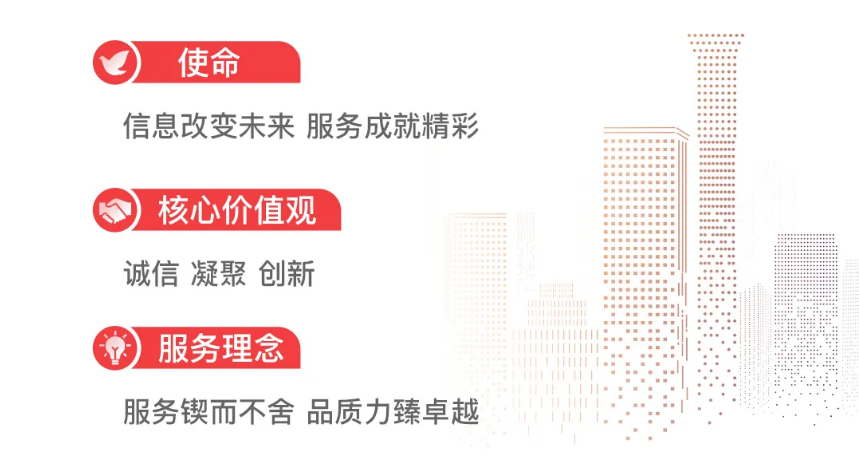 使命

信息改变未来 服务成就精彩

核心价值观

诚信 凝聚 创新

服务理念

服务锲而不舍 品质力臻卓越